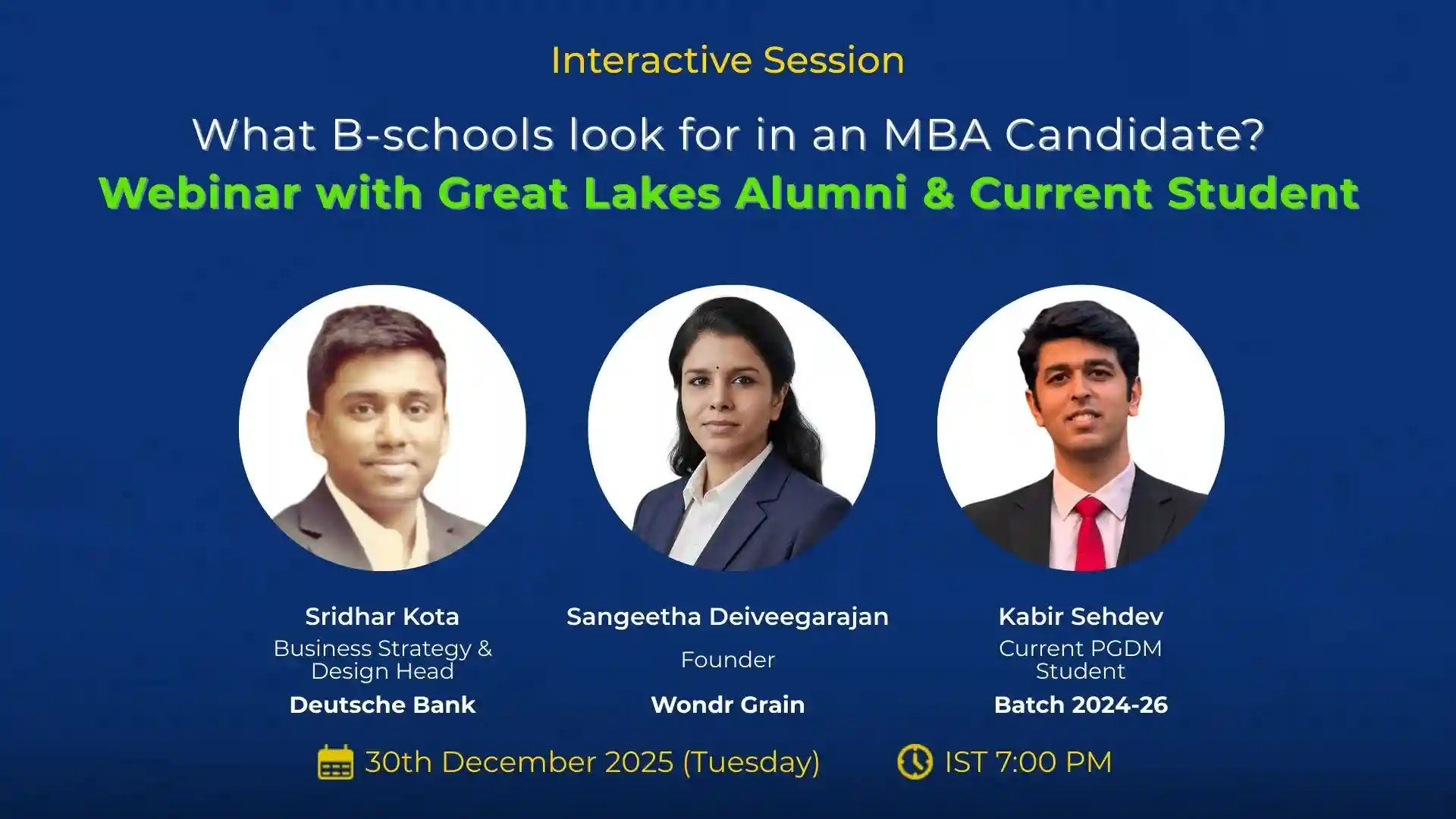 Interactive Session

What B-schools look for in an MBA Candidate?

Webinar with Great Lakes Alumni & Current Student

Sridhar Kota
Business Strategy & Design Head
Deutsche Bank

Sangeetha Deiveegarajan
Founder
Wondr Grain

Kabir Sehdev
Current PGDM Student
Batch 2024-26

30th December 2025 (Tuesday)

IST 7:00 PM